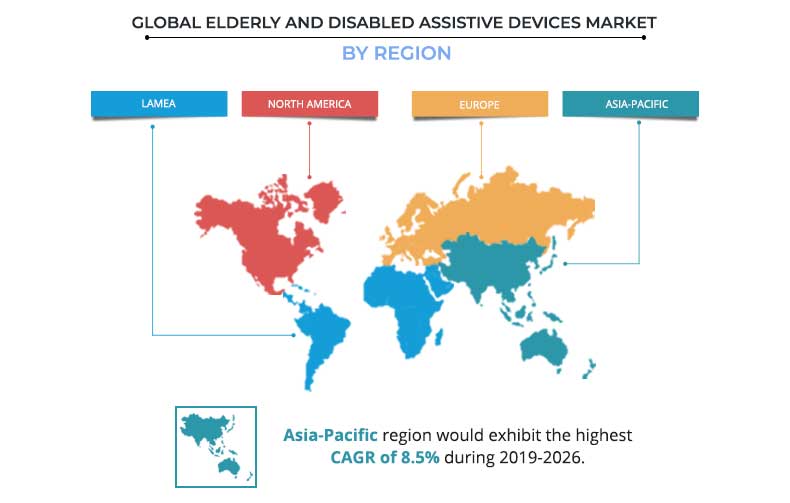 GLOBAL ELDERLY AND DISABLED ASSISTIVE DEVICES MARKET

BY REGION

LAMEA

NORTH AMERICA

EUROPE

ASIA-PACIFIC

Asia-Pacific region would exhibit the highest CAGR of 8.5% during 2019-2026.